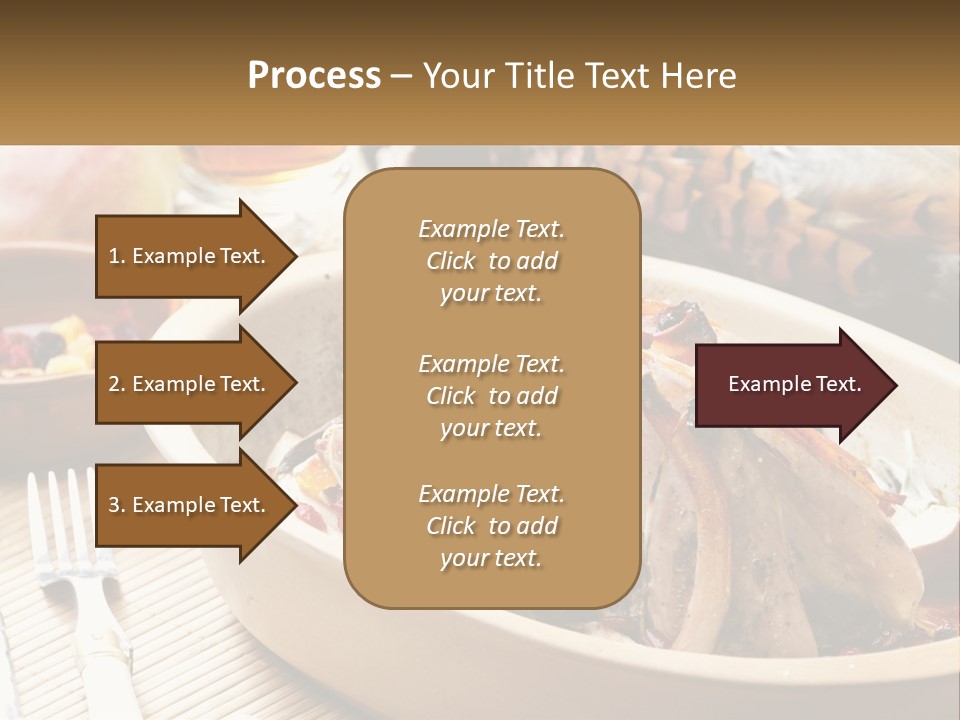 Process – Your Title Text Here

1. Example Text.

2. Example Text.

3. Example Text.

Example Text. Click to add your text.

Example Text. Click to add your text.

Example Text. Click to add your text.

Example Text.